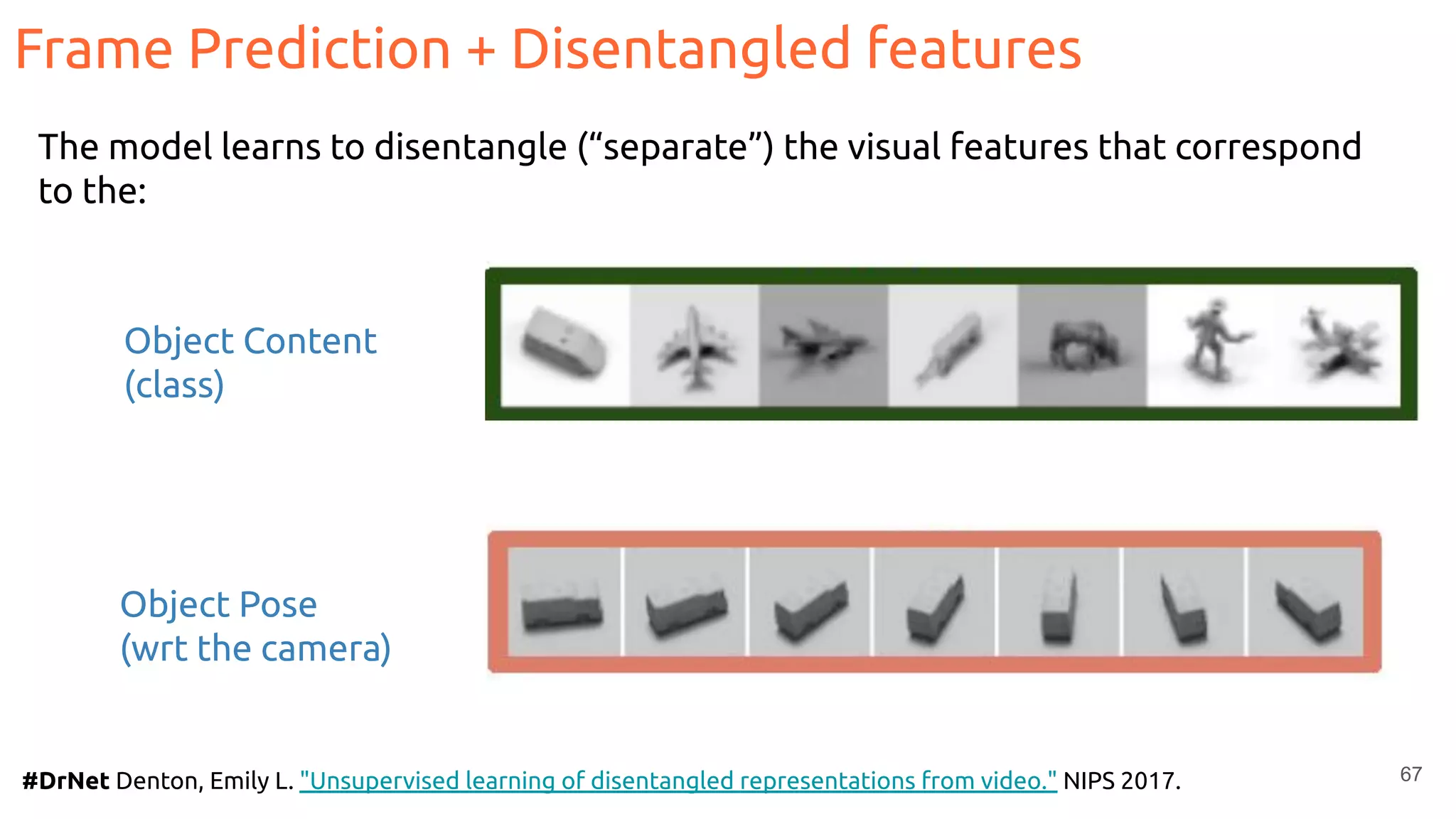 Frame Prediction + Disentangled features

The model learns to disentangle (“separate”) the visual features that correspond to the:

Object Content
(class)

Object Pose
(wrt the camera)

#DrNet Denton, Emily L. "Unsupervised learning of disentangled representations from video." NIPS 2017.

67